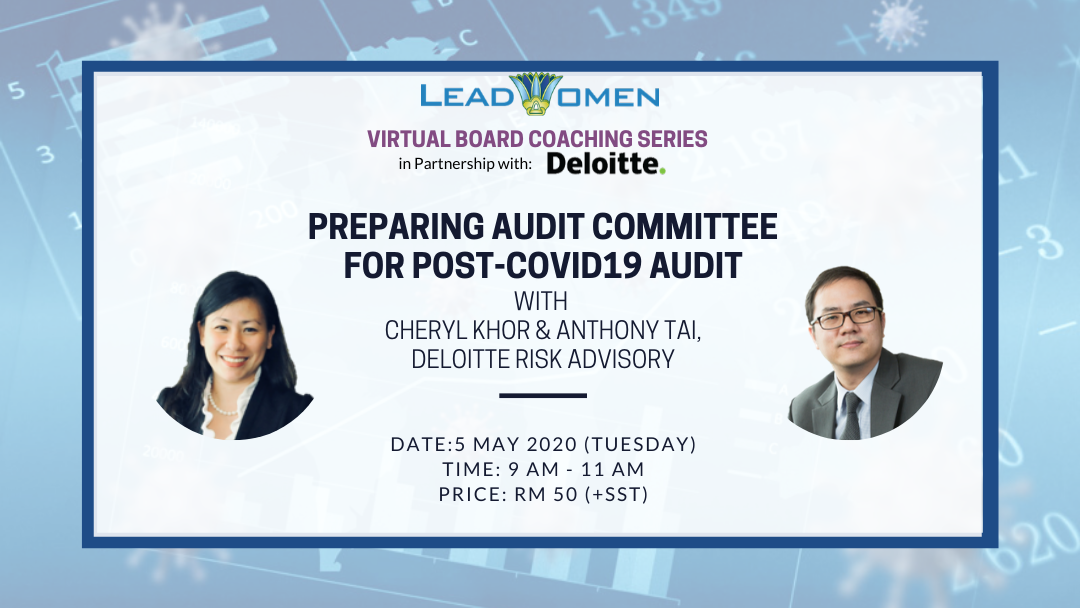 LEADWOMEN

VIRTUAL BOARD COACHING SERIES
in Partnership with: Deloitte.

PREPARING AUDIT COMMITTEE FOR POST-COVID19 AUDIT
WITH
CHERYL KHOR & ANTHONY TAI,
DELOITTE RISK ADVISORY

DATE:5 MAY 2020 (TUESDAY)
TIME: 9 AM - 11 AM
PRICE: RM 50 (+SST)